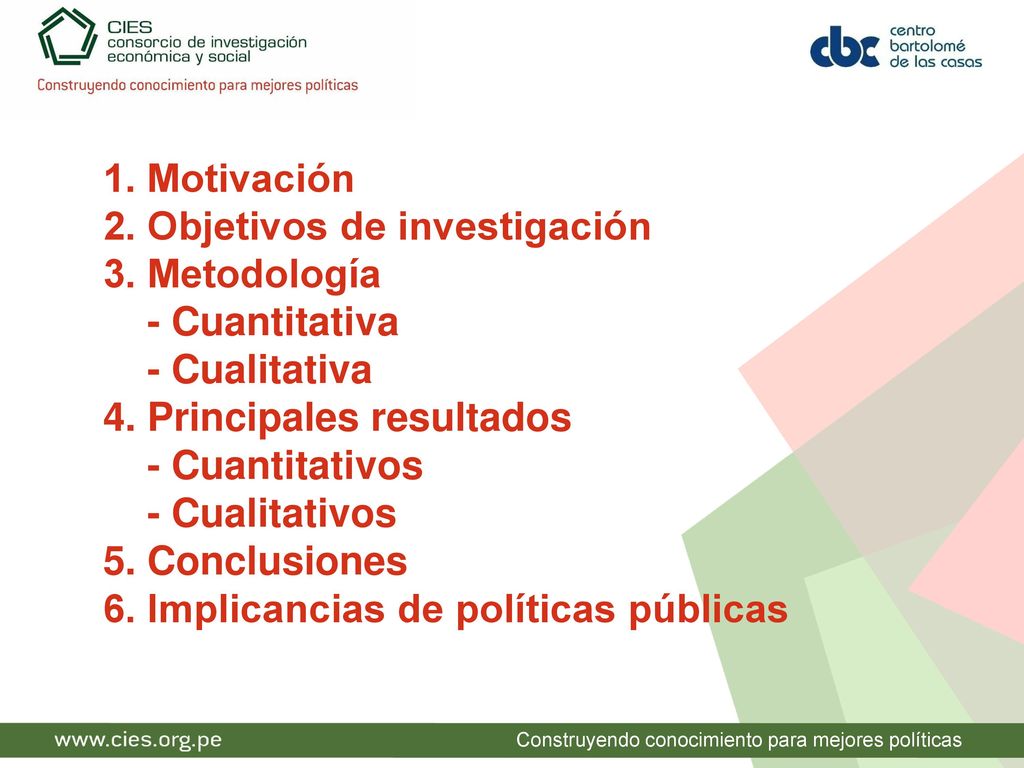 CIES
consorcio de investigación económica y social
Construyendo conocimiento para mejores políticas

cbc centro bartolomé de las casas

1. Motivación
2. Objetivos de investigación
3. Metodología
- Cuantitativa
- Cualitativa
4. Principales resultados
- Cuantitativos
- Cualitativos
5. Conclusiones
6. Implicancias de políticas públicas

www.cies.org.pe
Construyendo conocimiento para mejores políticas